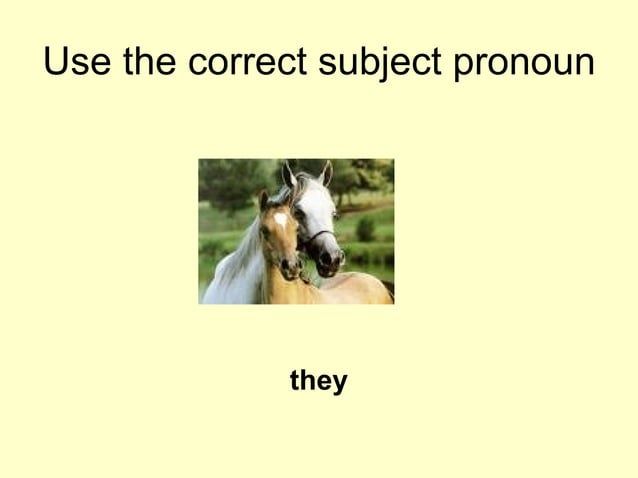 Use the correct subject pronoun

they